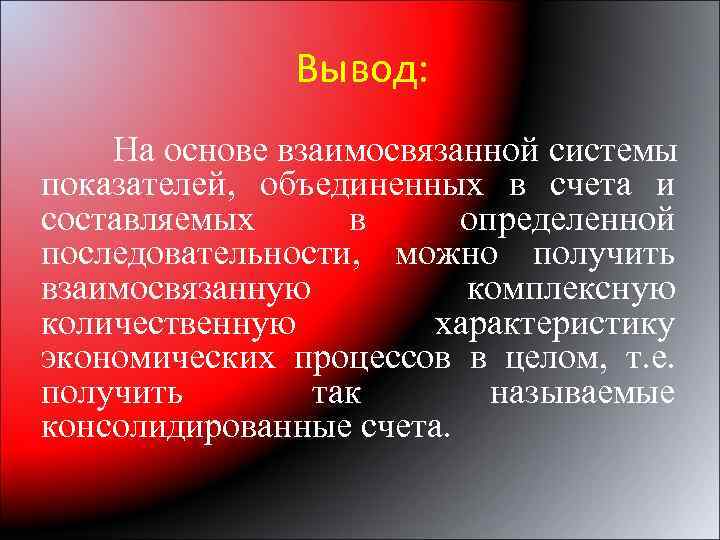 Вывод:

На основе взаимосвязанной системы показателей, объединенных в счета и составляемых в определенной последовательности, можно получить взаимосвязанную комплексную количественную характеристику экономических процессов в целом, т.е. получить так называемые консолидированные счета.